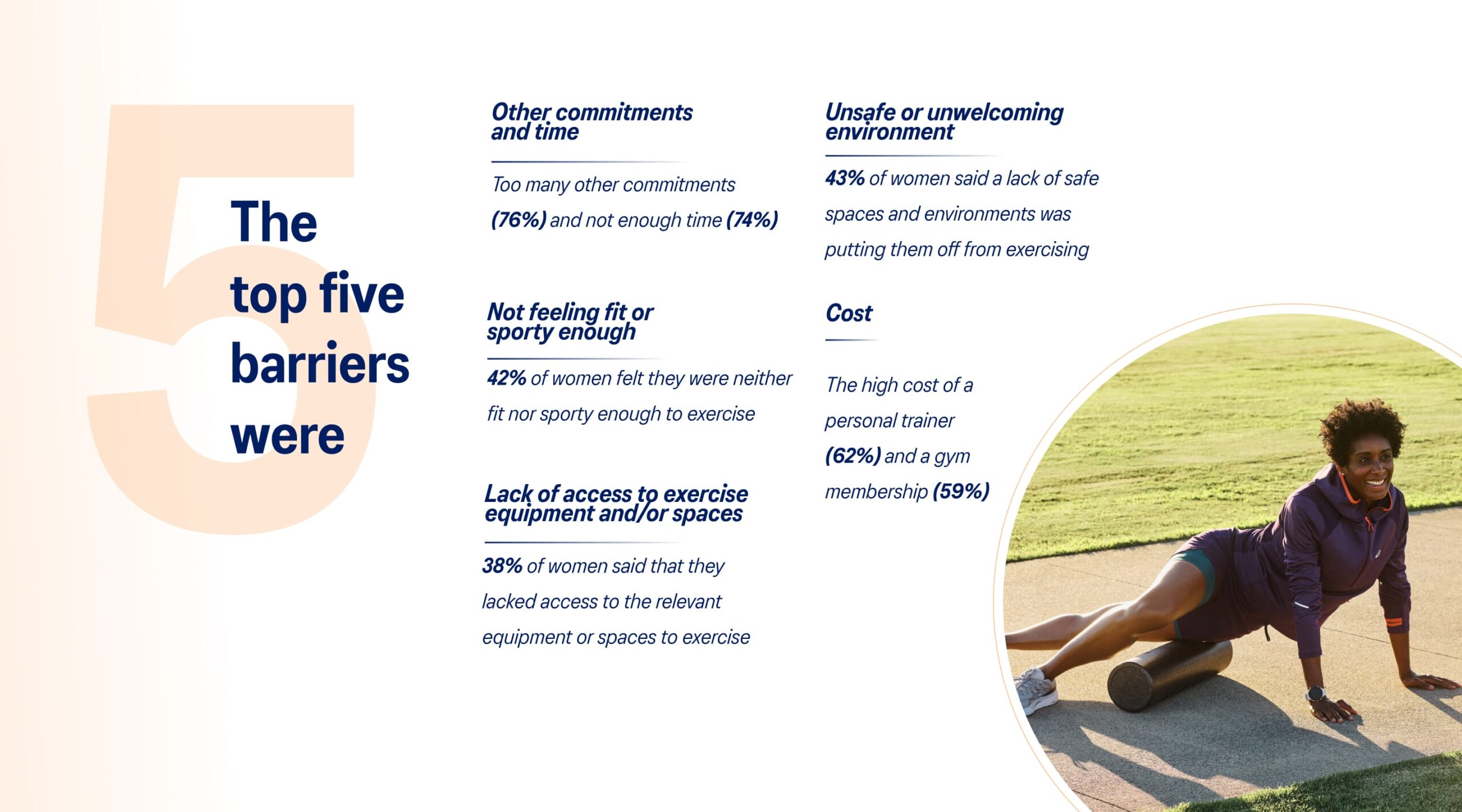 5

The top five barriers were

Other commitments and time

Too many other commitments (76%) and not enough time (74%)

Not feeling fit or sporty enough

42% of women felt they were neither fit nor sporty enough to exercise

Lack of access to exercise equipment and/or spaces

38% of women said that they lacked access to the relevant equipment or spaces to exercise

Unsafe or unwelcoming environment

43% of women said a lack of safe spaces and environments was putting them off from exercising

Cost

The high cost of a personal trainer (62%) and a gym membership (59%)